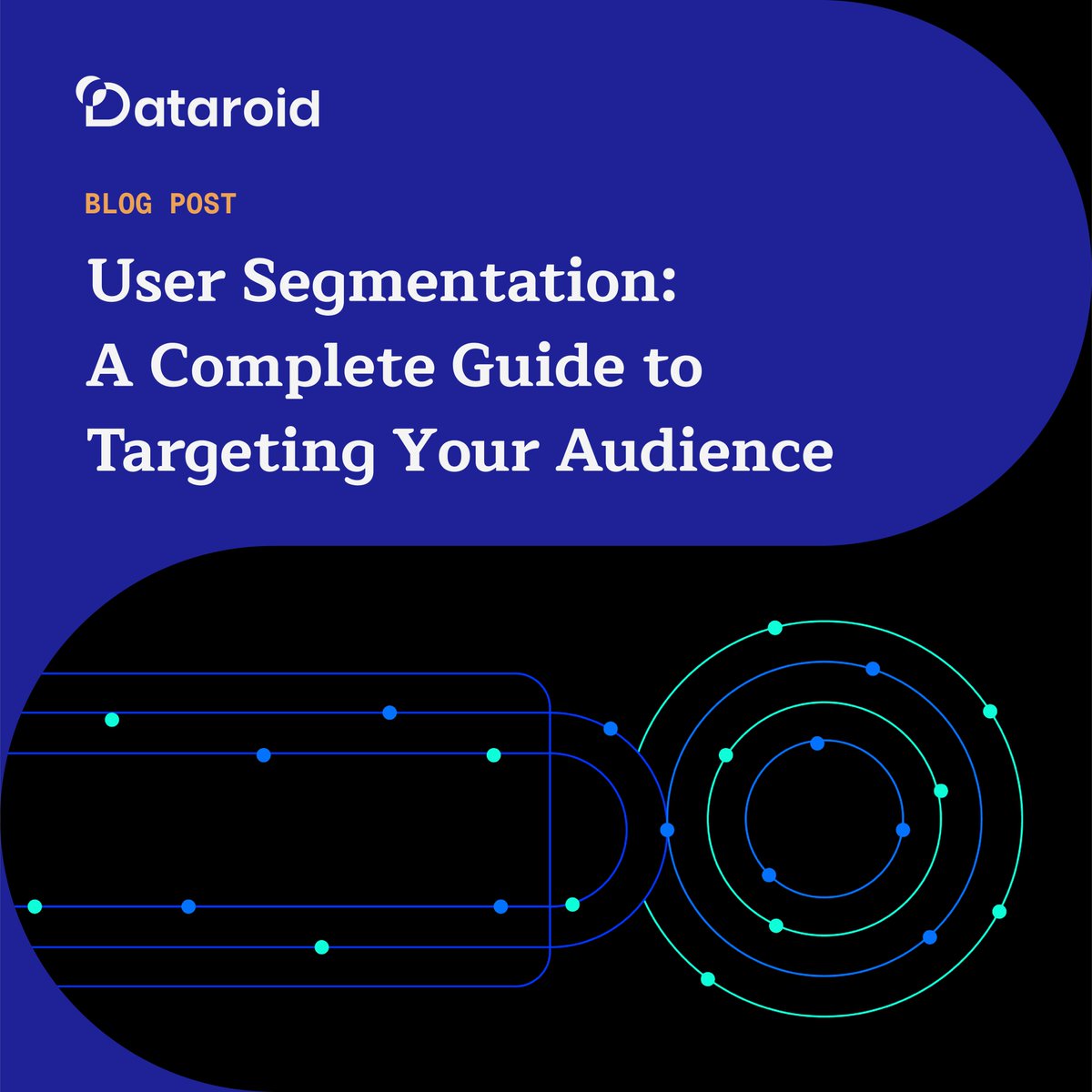 Dataroid

BLOG POST

User Segmentation: A Complete Guide to Targeting Your Audience